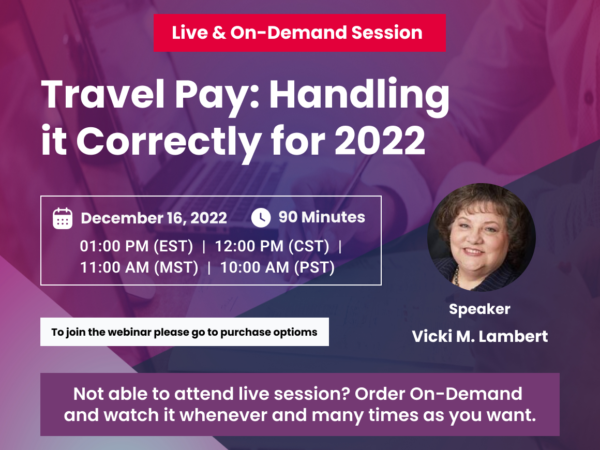 Live & On-Demand Session

Travel Pay: Handling it Correctly for 2022

December 16, 2022 90 Minutes
01:00 PM (EST) | 12:00 PM (CST) | 11:00 AM (MST) | 10:00 AM (PST)

To join the webinar please go to purchase optioms

Speaker
Vicki M. Lambert

Not able to attend live session? Order On-Demand and watch it whenever and many times as you want.